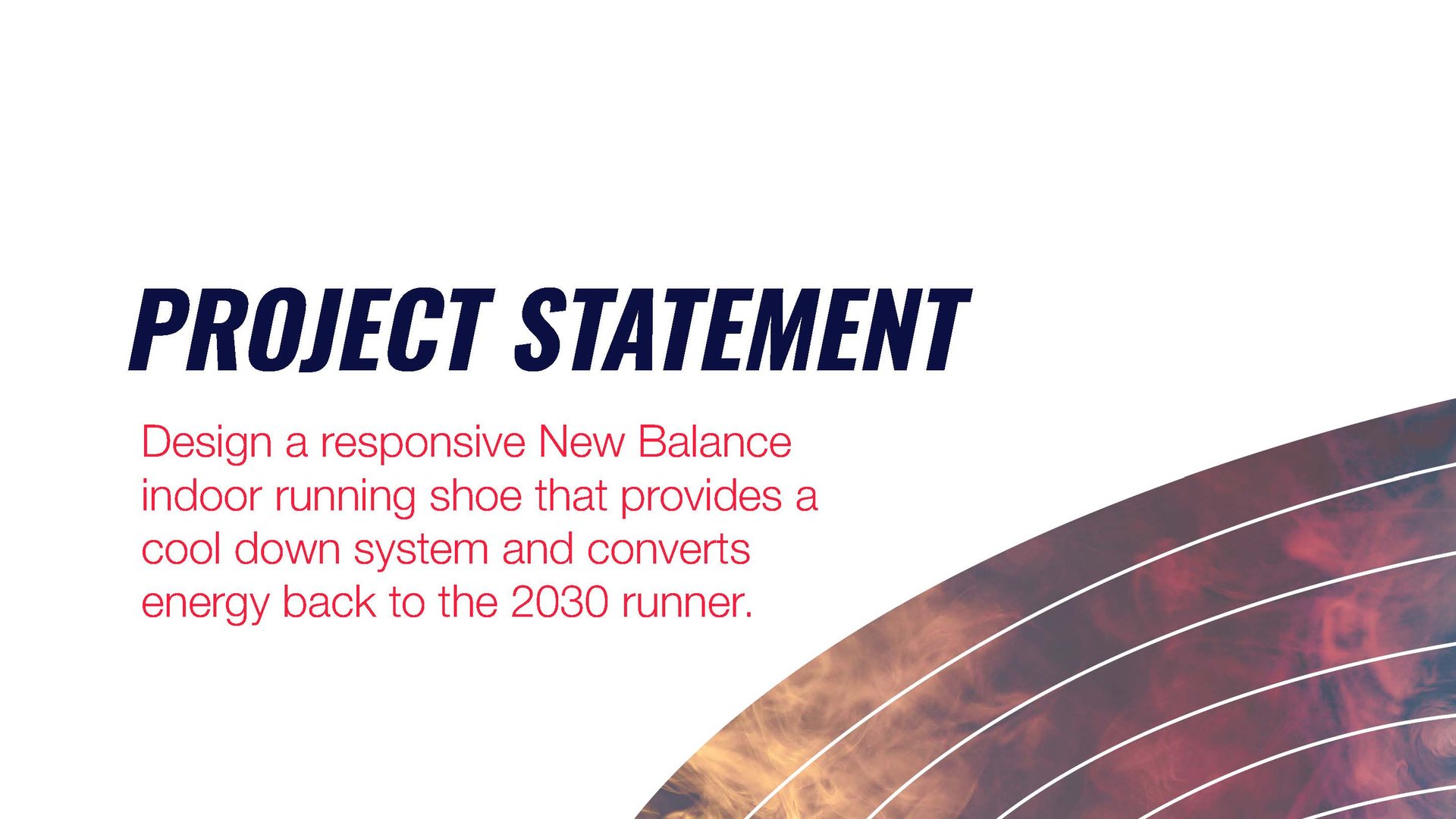 PROJECT STATEMENT

Design a responsive New Balance indoor running shoe that provides a cool down system and converts energy back to the 2030 runner.